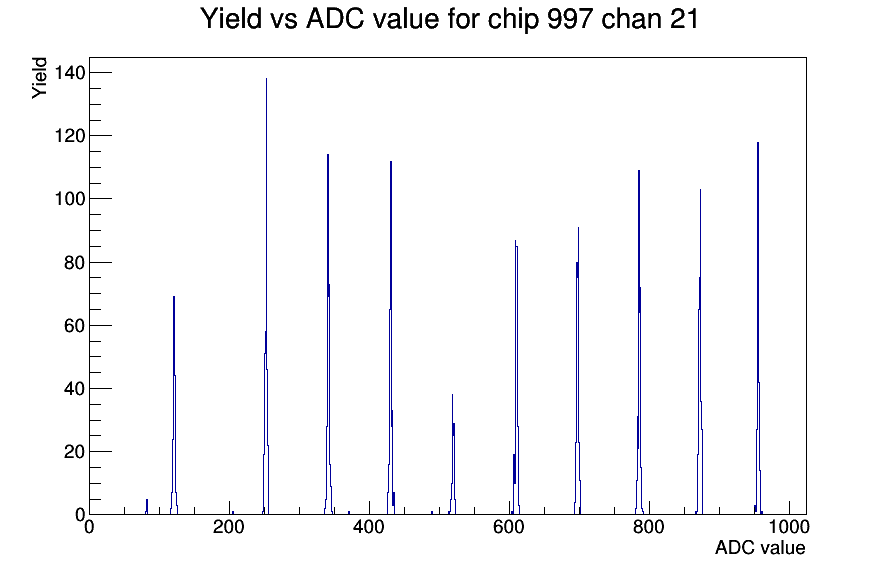 Yield vs ADC value for chip 997 chan 21

Yield

140
120
100
80
60
40
20
0

0
200
400
600
800
1000

ADC value